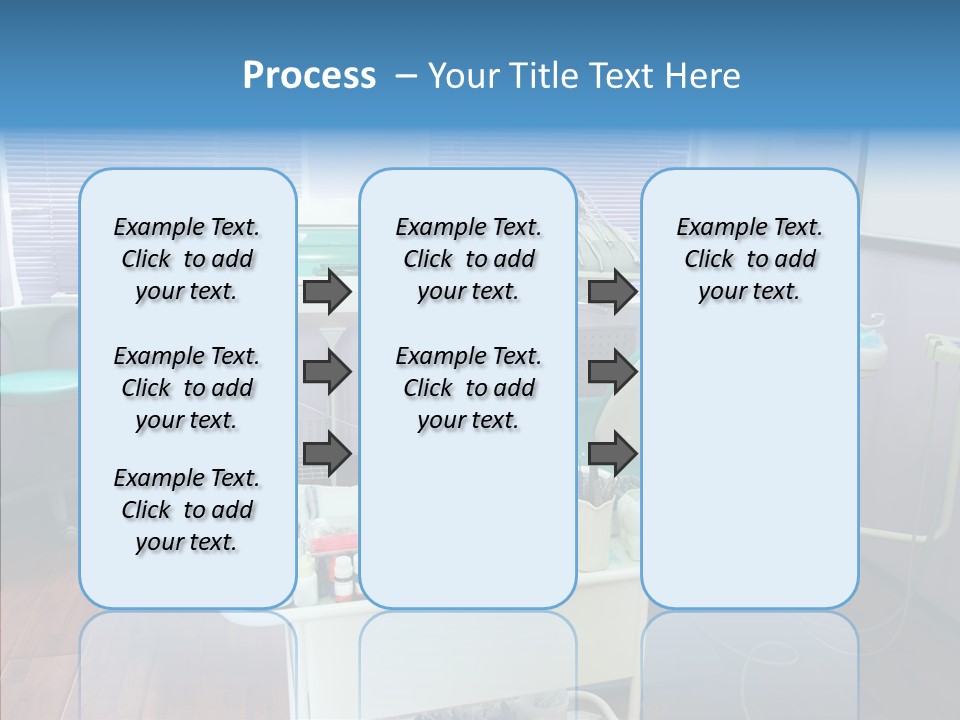 Process – Your Title Text Here

Example Text. Click to add your text.

Example Text. Click to add your text.

Example Text. Click to add your text.

Example Text. Click to add your text.

Example Text. Click to add your text.

Example Text. Click to add your text.